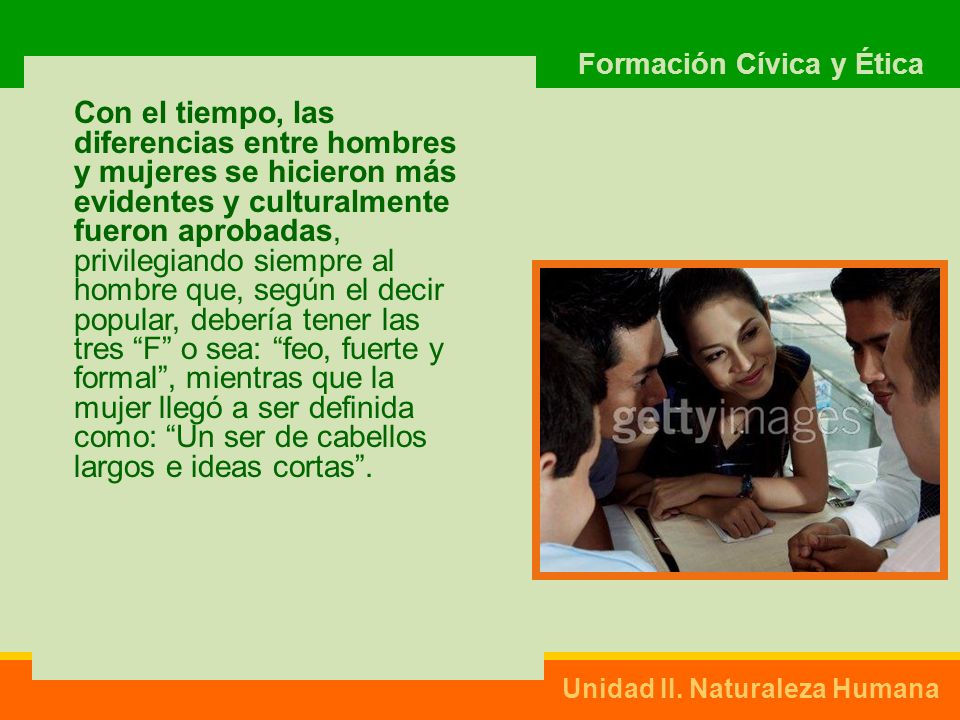 Formación Cívica y Ética

Con el tiempo, las diferencias entre hombres y mujeres se hicieron más evidentes y culturalmente fueron aprobadas, privilegiando siempre al hombre que, según el decir popular, debería tener las tres “F” o sea: “feo, fuerte y formal”, mientras que la mujer llegó a ser definida como: “Un ser de cabellos largos e ideas cortas”.

gettyimages

Unidad II. Naturaleza Humana